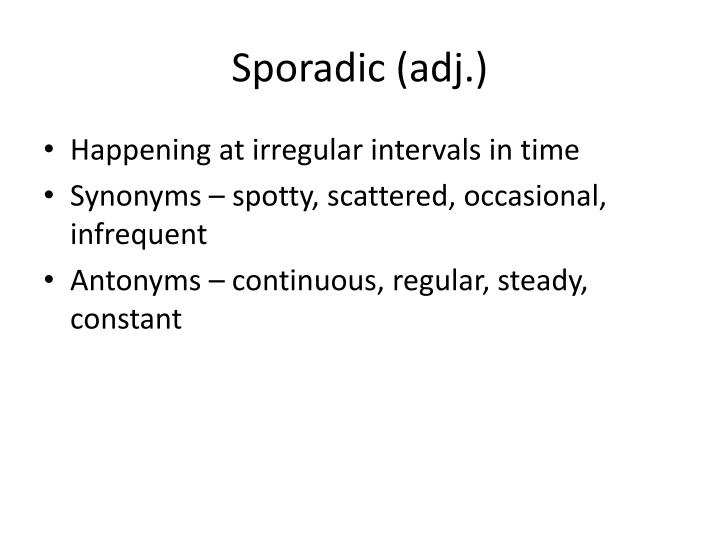 Sporadic (adj.)

• Happening at irregular intervals in time
• Synonyms – spotty, scattered, occasional, infrequent
• Antonyms – continuous, regular, steady, constant